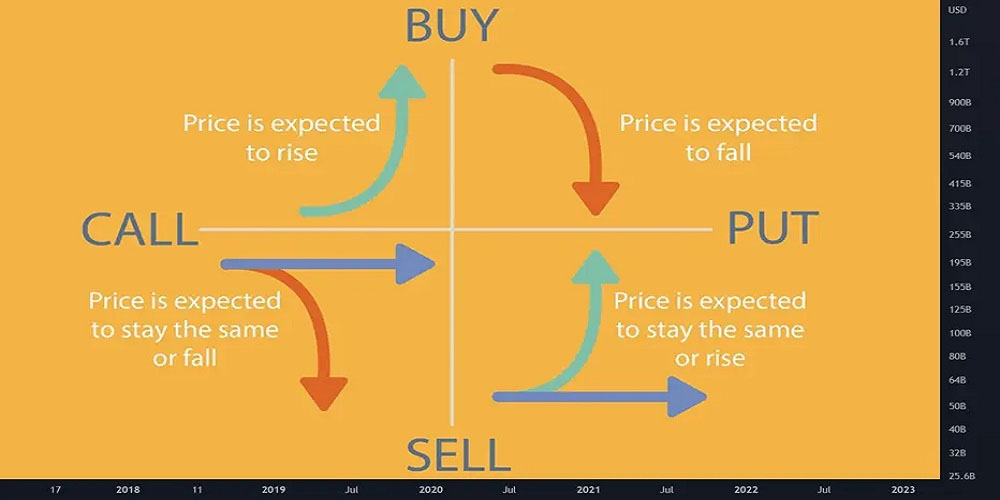 BUY

Price is expected to rise

Price is expected to fall

CALL

PUT

Price is expected to stay the same or fall

Price is expected to stay the same or rise

SELL

USD
1.6T
1.2T
900B
700B
540B
415B
335B
255B
195B
155B
125B
100B
80B
64B
50B
40B
32B
25.6B

17 2018 11 2019 Jul 2020 Jul 2021 Jul 2022 Jul 2023